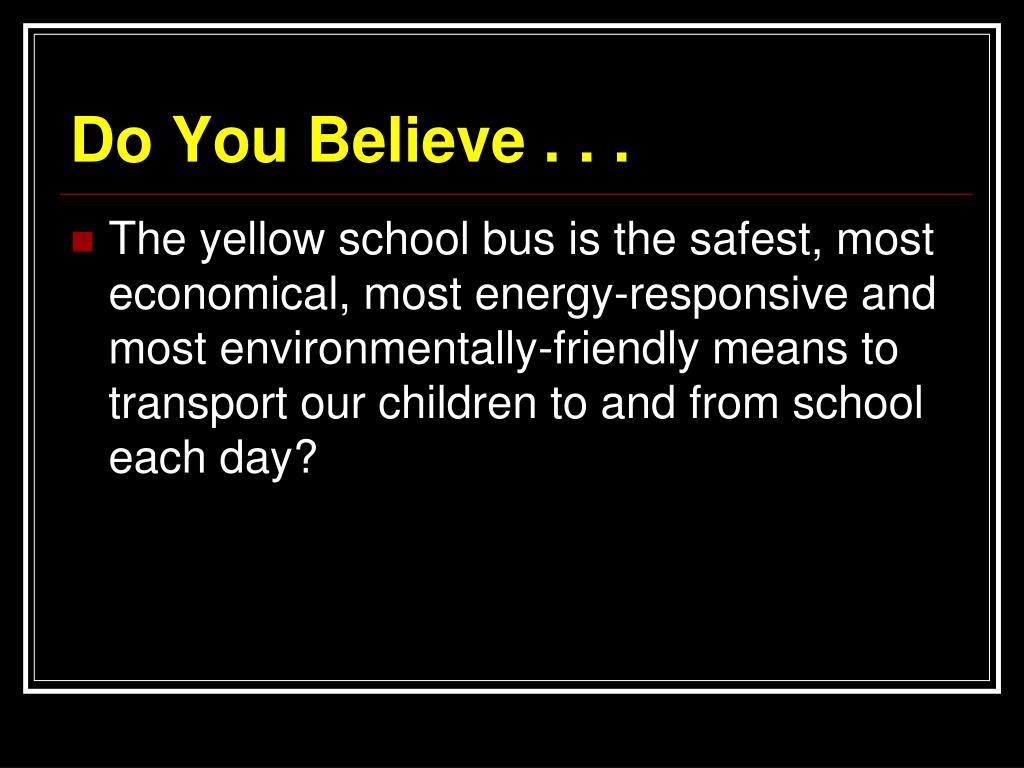 Do You Believe . . .

The yellow school bus is the safest, most economical, most energy-responsive and most environmentally-friendly means to transport our children to and from school each day?